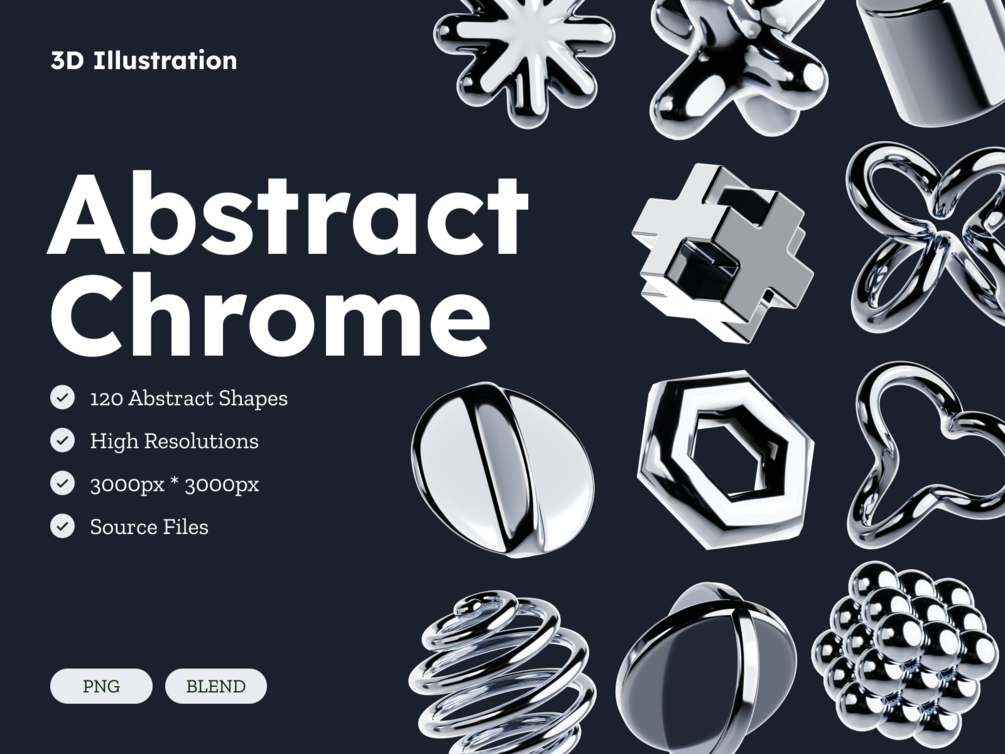 3D Illustration

Abstract Chrome

120 Abstract Shapes

High Resolutions

3000px * 3000px

Source Files

PNG

BLEND